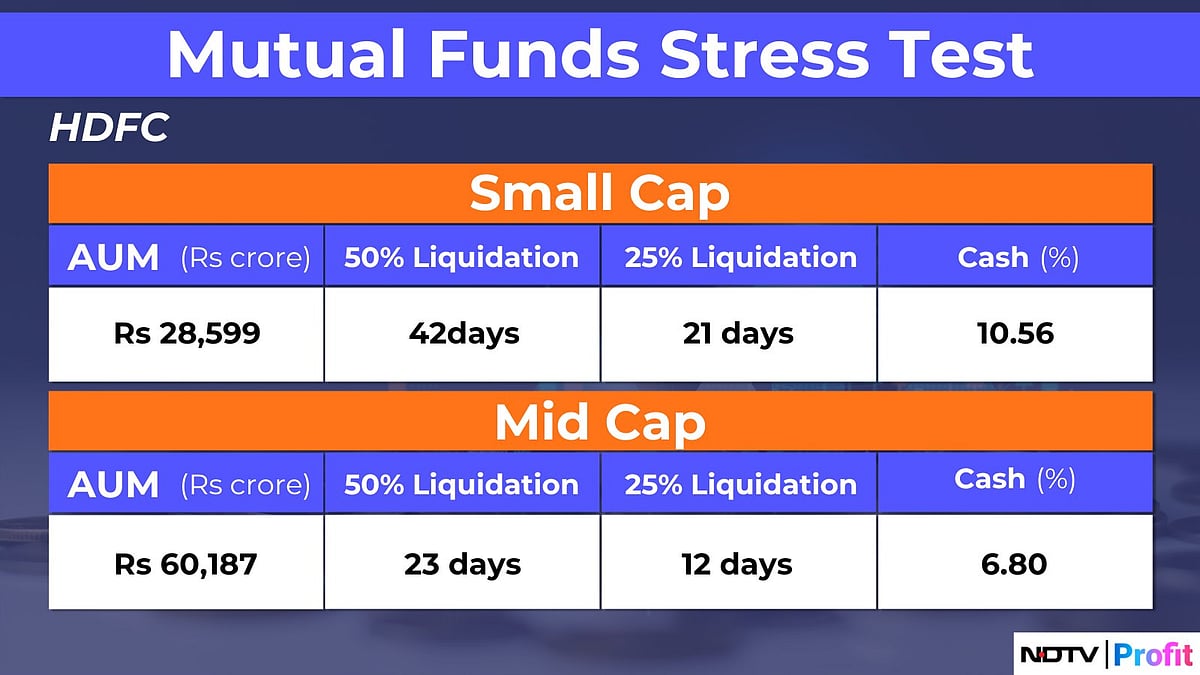 Mutual Funds Stress Test

HDFC

Small Cap

| AUM (Rs crore) | 50% Liquidation | 25% Liquidation | Cash (%) |
|---|---|---|---|
| Rs 28,599 | 42days | 21 days | 10.56 |

Mid Cap

| AUM (Rs crore) | 50% Liquidation | 25% Liquidation | Cash (%) |
|---|---|---|---|
| Rs 60,187 | 23 days | 12 days | 6.80 |

NDTV | Profit